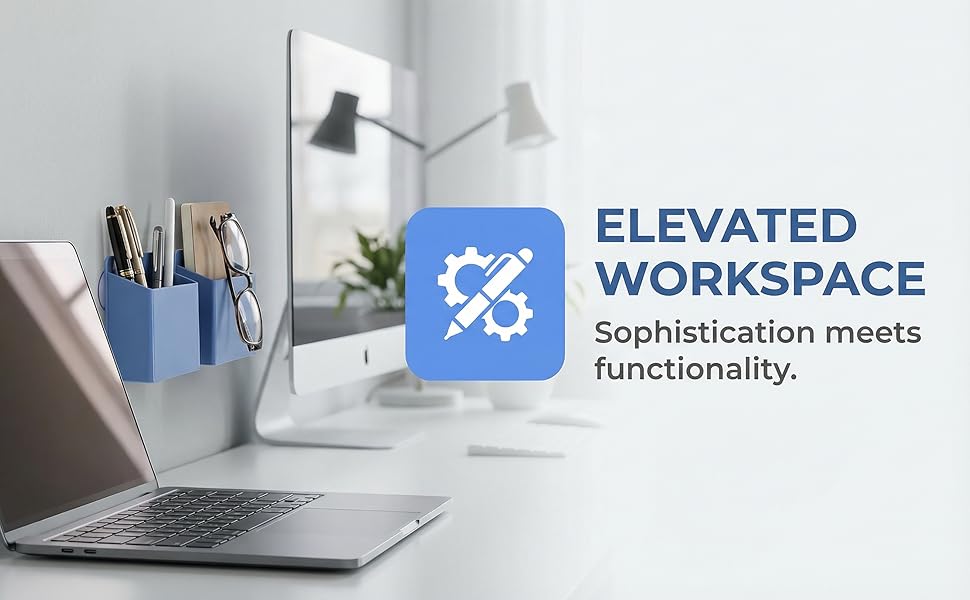 ELEVATED WORKSPACE

Sophistication meets functionality.